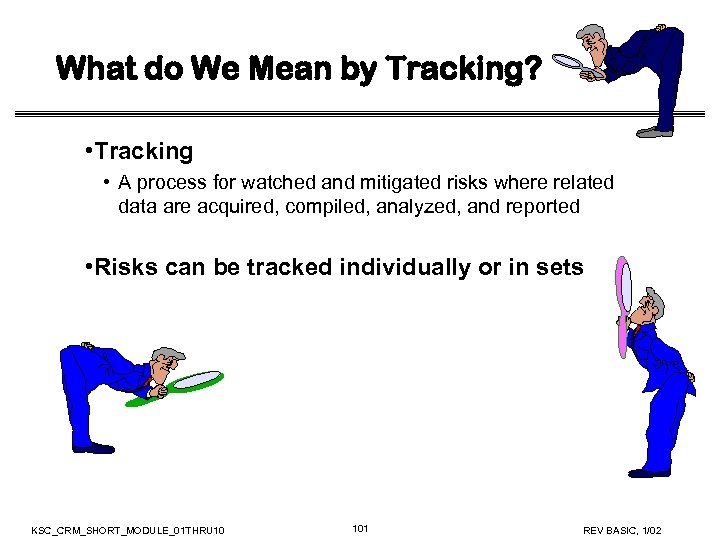 What do We Mean by Tracking?

•Tracking

• A process for watched and mitigated risks where related data are acquired, compiled, analyzed, and reported

•Risks can be tracked individually or in sets

KSC_CRM_SHORT_MODULE_01THRU10

101

REV BASIC, 1/02